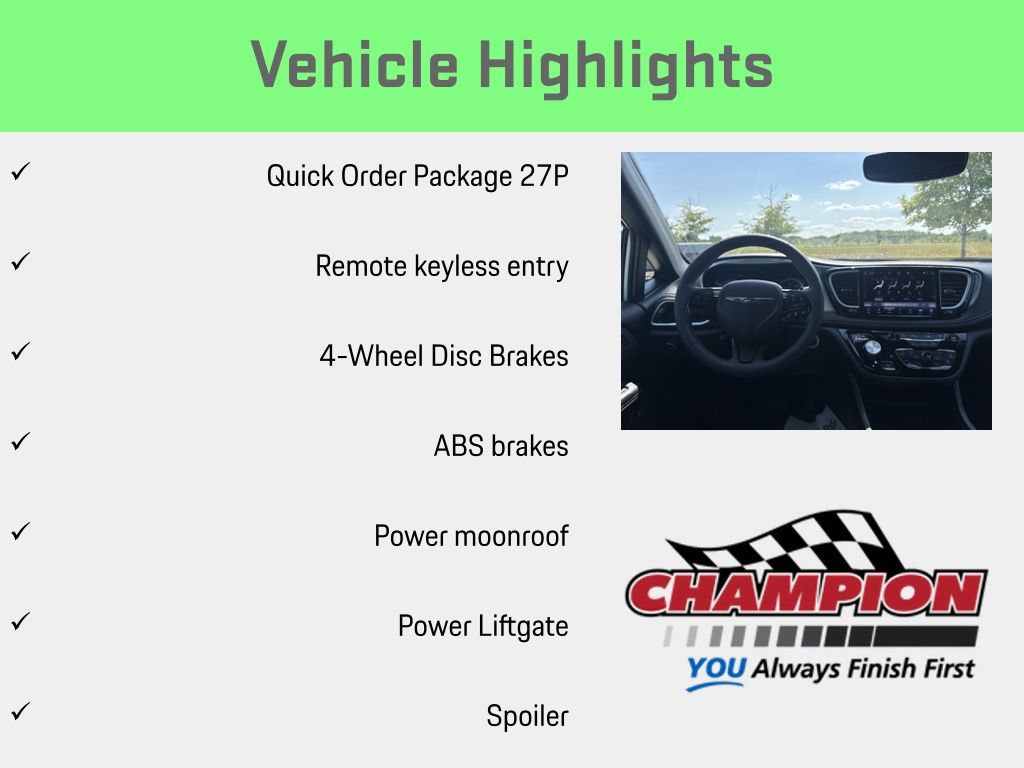 Vehicle Highlights

✓ Quick Order Package 27P

✓ Remote keyless entry

✓ 4-Wheel Disc Brakes

✓ ABS brakes

✓ Power moonroof

✓ Power Liftgate

✓ Spoiler

CHAMPION
YOU Always Finish First